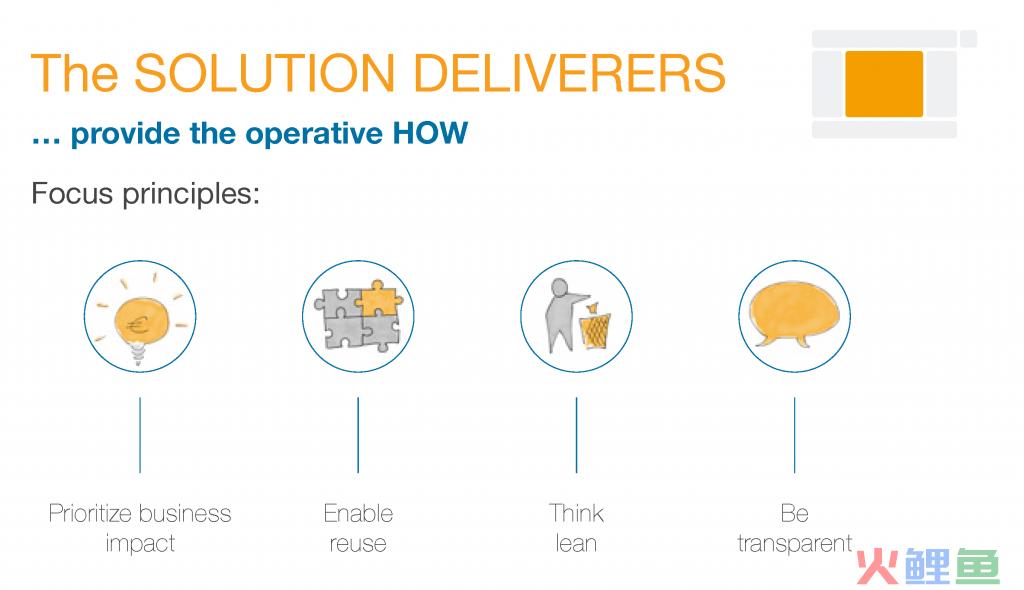 The SOLUTION DELIVERERS

… provide the operative HOW

Focus principles:

€

Prioritize business impact

Enable reuse

Think lean

Be transparent

火鲤鱼